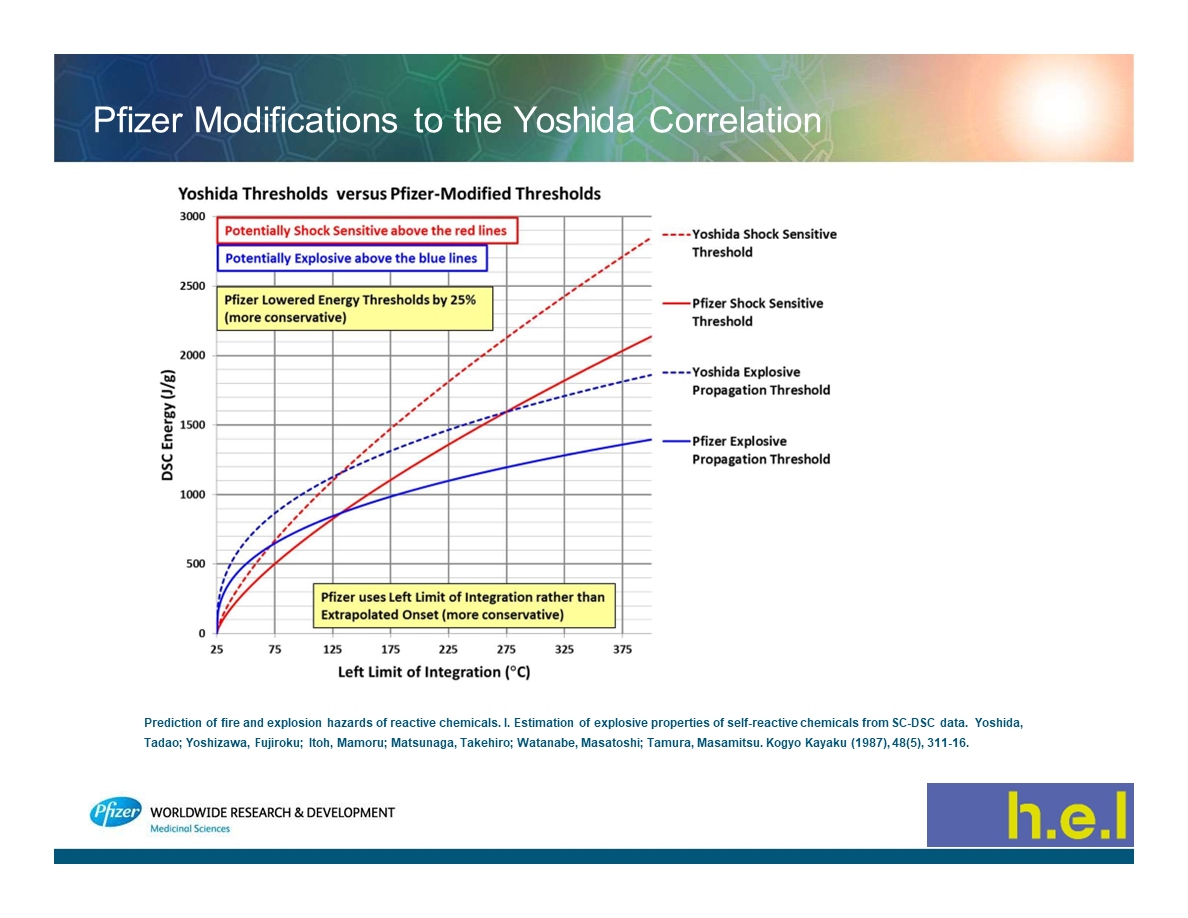 Pfizer Modifications to the Yoshida Correlation

Yoshida Thresholds versus Pfizer-Modified Thresholds

Potentially Shock Sensitive above the red lines

Potentially Explosive above the blue lines

Pfizer Lowered Energy Thresholds by 25% (more conservative)

Pfizer uses Left Limit of Integration rather than Extrapolated Onset (more conservative)

DSC Energy (J/g)

3000
2500
2000
1500
1000
500
0

25 75 125 175 225 275 325 375

Left Limit of Integration (°C)

Yoshida Shock Sensitive Threshold

Pfizer Shock Sensitive Threshold

Yoshida Explosive Propagation Threshold

Pfizer Explosive Propagation Threshold

Prediction of fire and explosion hazards of reactive chemicals. I. Estimation of explosive properties of self-reactive chemicals from SC-DSC data. Yoshida, Tadao; Yoshizawa, Fujiroku; Itoh, Mamoru; Matsunaga, Takehiro; Watanabe, Masatoshi; Tamura, Masamitsu. Kogyo Kayaku (1987), 48(5), 311-16.

Pfizer WORLDWIDE RESEARCH & DEVELOPMENT
Medicinal Sciences

h.e.l